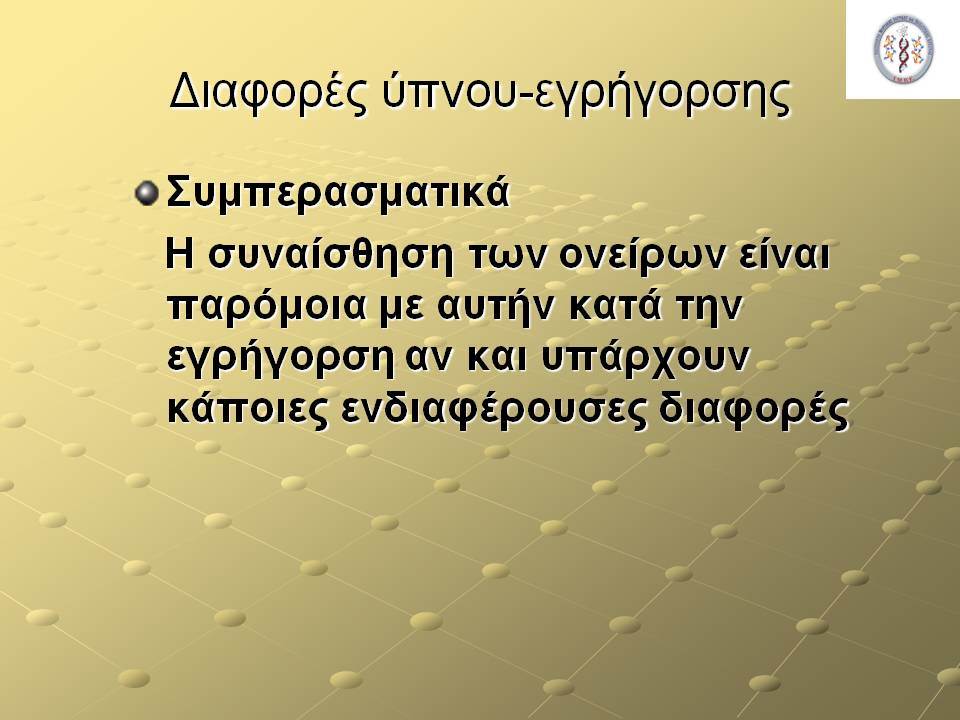 Διαφορές ύπνου-εγρήγορσης

Συμπερασματικά

Η συναίσθηση των ονείρων είναι παρόμοια με αυτήν κατά την εγρήγορση αν και υπάρχουν κάποιες ενδιαφέρουσες διαφορές